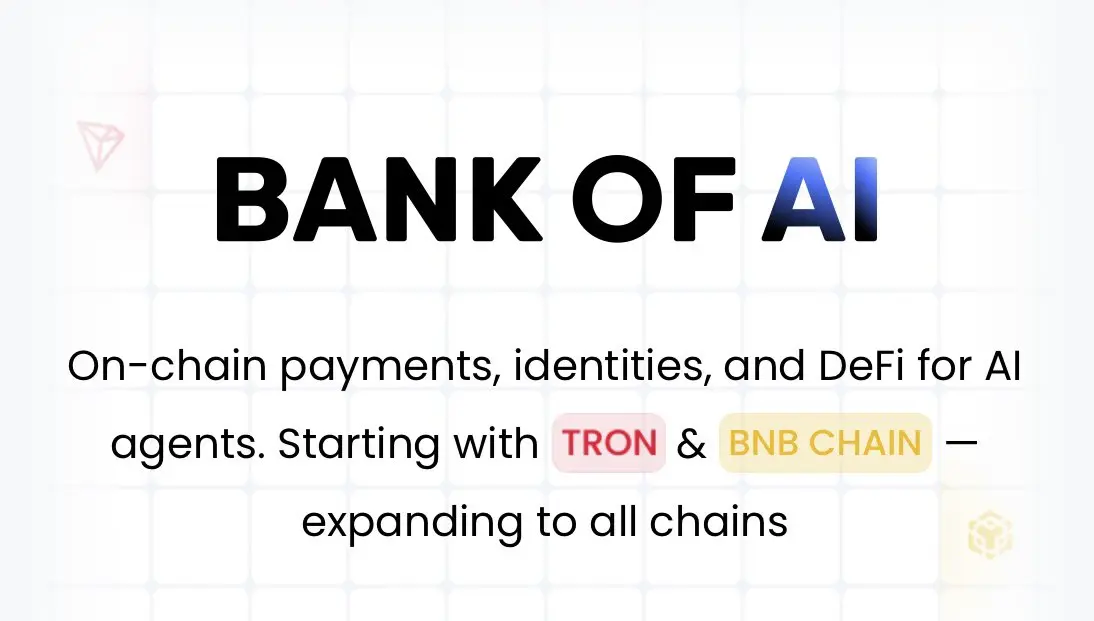 BANK OF AI

On-chain payments, identities, and DeFi for AI agents. Starting with TRON & BNB CHAIN — expanding to all chains